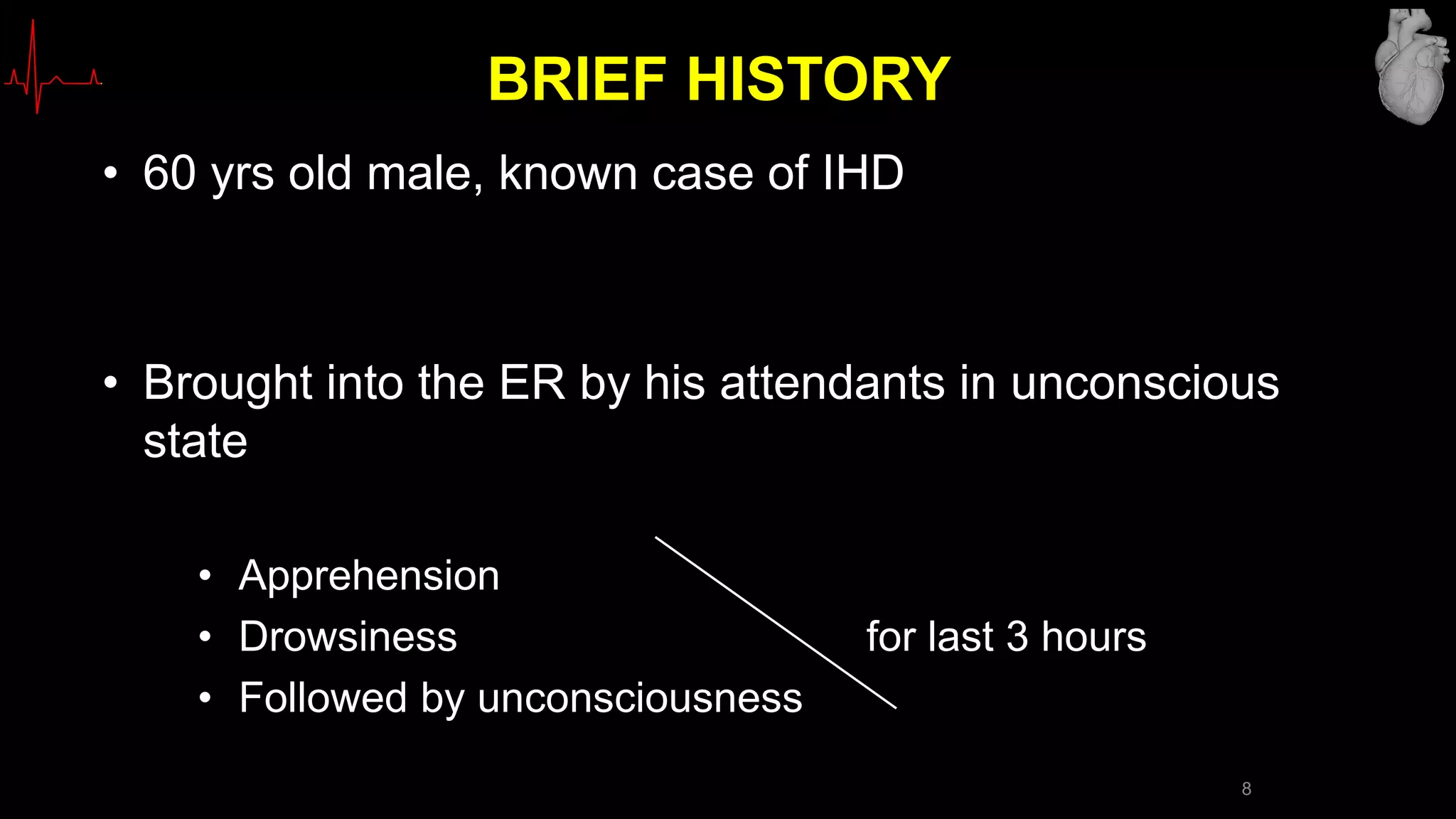 BRIEF HISTORY

• 60 yrs old male, known case of IHD

• Brought into the ER by his attendants in unconscious state

• Apprehension
• Drowsiness
• Followed by unconsciousness

for last 3 hours

8